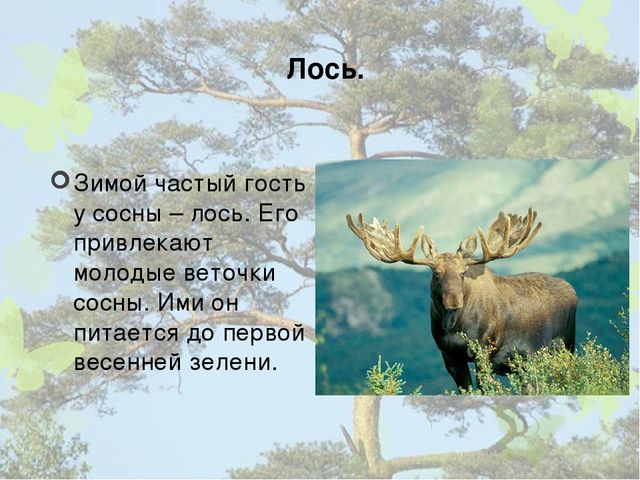 Лось.

Зимой частый гость у сосны – лось. Его привлекают молодые веточки сосны. Ими он питается до первой весенней зелени.